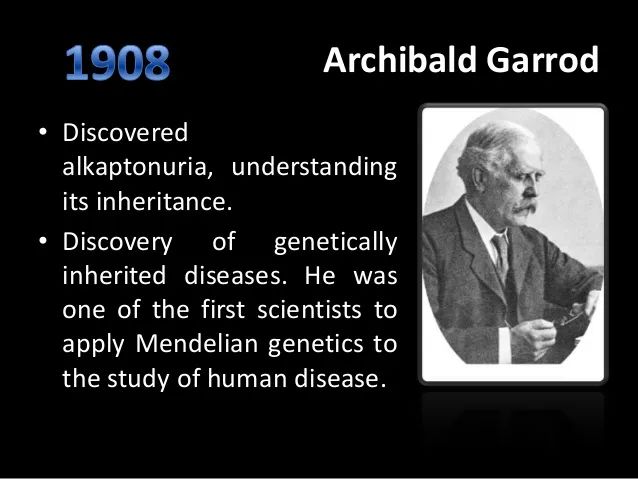 1908

Archibald Garrod

• Discovered alkaptonuria, understanding its inheritance.

• Discovery of genetically inherited diseases. He was one of the first scientists to apply Mendelian genetics to the study of human disease.